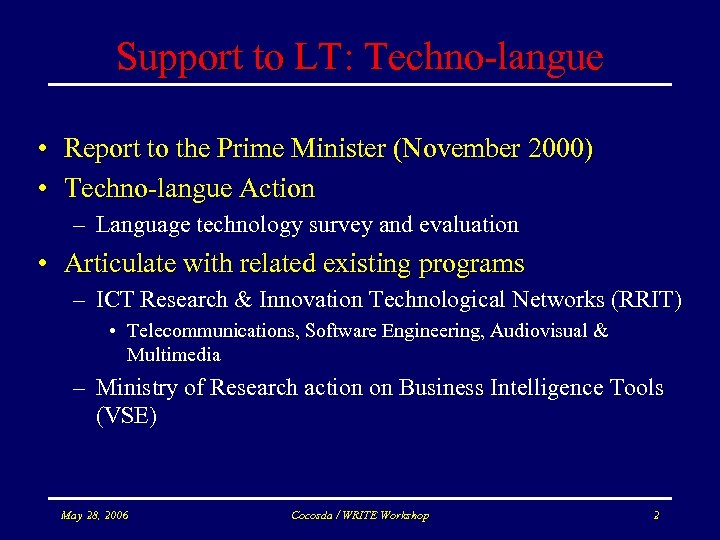 Support to LT: Techno-langue

• Report to the Prime Minister (November 2000)
• Techno-langue Action
– Language technology survey and evaluation
• Articulate with related existing programs
– ICT Research & Innovation Technological Networks (RRIT)
• Telecommunications, Software Engineering, Audiovisual & Multimedia
– Ministry of Research action on Business Intelligence Tools (VSE)

May 28, 2006 Cocosda / WRITE Workshop 2